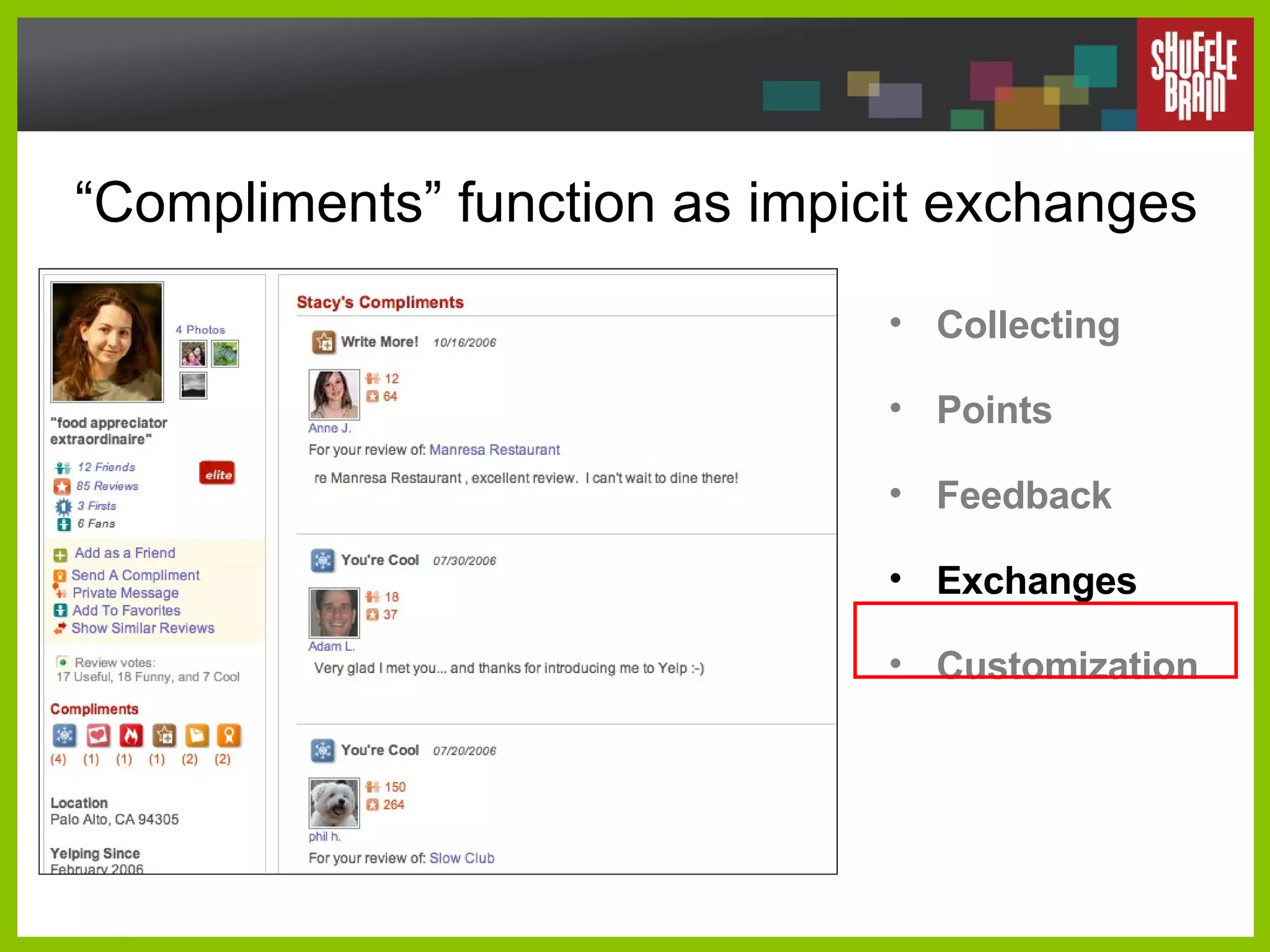 SHUFFLE BRAIN

“Compliments” function as impicit exchanges

4 Photos

"food appreciator extraordinaire"

12 Friends
85 Reviews
3 Firsts
6 Fans

elite

Add as a Friend
Send A Compliment
Private Message
Add To Favorites
Show Similar Reviews

Review votes:
17 Useful, 18 Funny, and 7 Cool

Compliments

(4) (1) (1) (1) (2) (2)

Location
Palo Alto, CA 94305

Yelping Since
February 2006

Stacy's Compliments

Write More! 10/16/2006

12
64
Anne J.
For your review of: Manresa Restaurant

re Manresa Restaurant , excellent review. I can't wait to dine there!

You're Cool 07/30/2006

18
37
Adam L.
Very glad I met you... and thanks for introducing me to Yelp :-)

You're Cool 07/20/2006

150
264
phil h.
For your review of: Slow Club

• Collecting
• Points
• Feedback
• Exchanges
• Customization